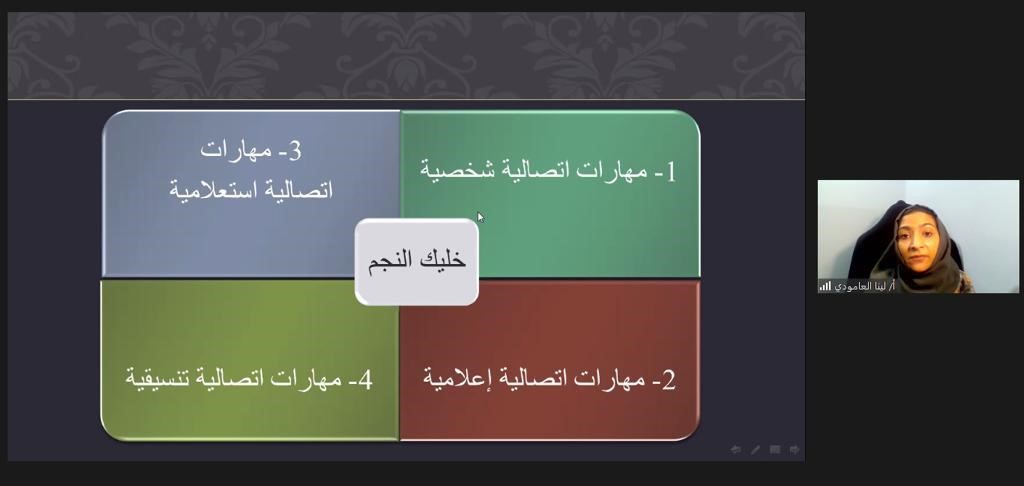 1- مهارات اتصالية شخصية

3- مهارات
اتصالية استعلامية

خليك النجم

2- مهارات اتصالية إعلامية

4- مهارات اتصالية تنسيقية

أ/ لينا العامودي